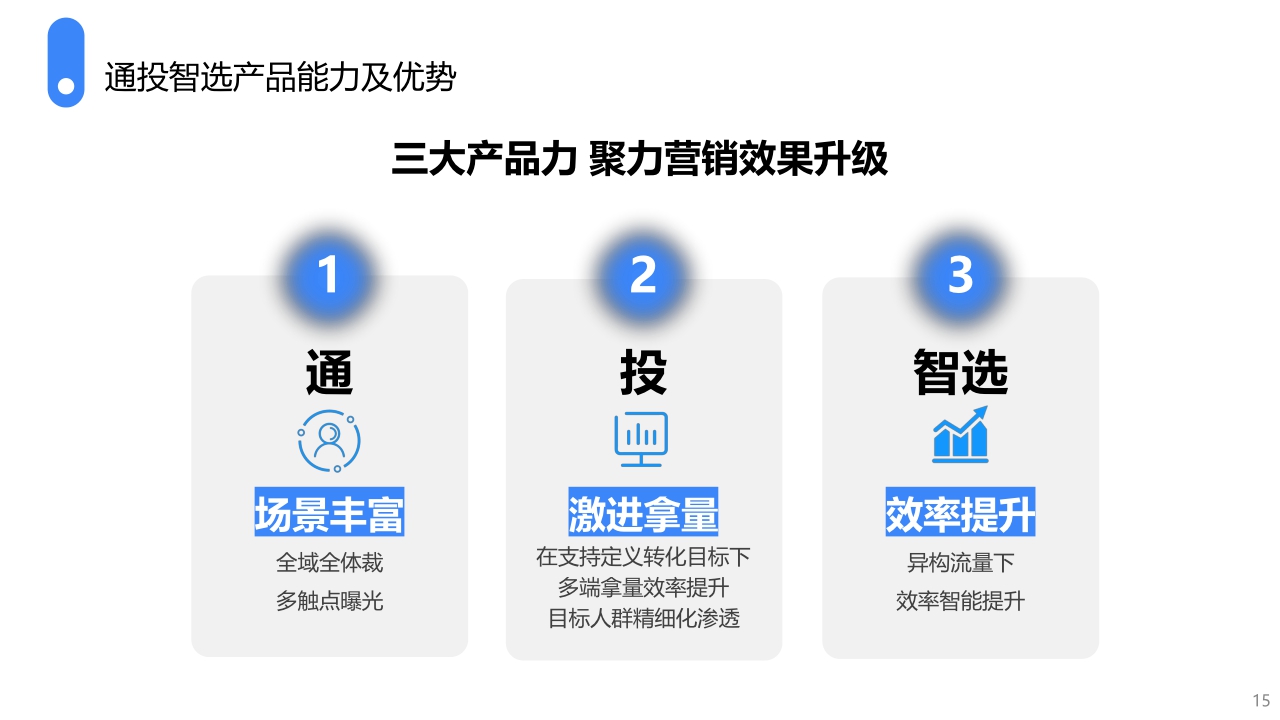 通投智选产品能力及优势

三大产品力 聚力营销效果升级

1

通

场景丰富

全域全体裁
多触点曝光

2

投

激进拿量

在支持定义转化目标下
多端拿量效率提升
目标人群精细化渗透

3

智选

效率提升

异构流量下
效率智能提升

15